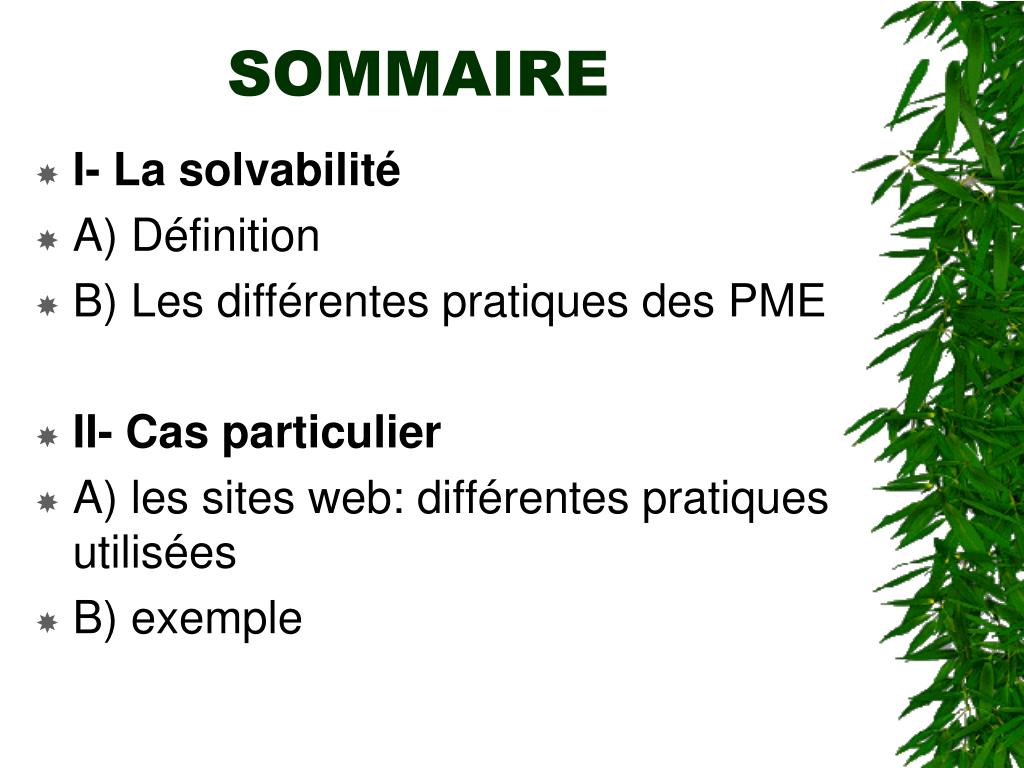 SOMMAIRE

I- La solvabilité

A) Définition

B) Les différentes pratiques des PME

II- Cas particulier

A) les sites web: différentes pratiques utilisées

B) exemple